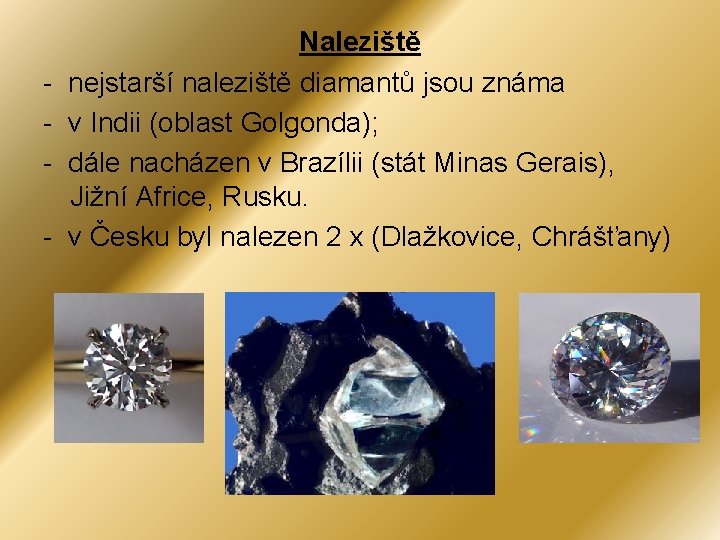 Naleziště

- nejstarší naleziště diamantů jsou známa
- v Indii (oblast Golgonda);
- dále nacházen v Brazílii (stát Minas Gerais), Jižní Africe, Rusku.
- v Česku byl nalezen 2 x (Dlažkovice, Chrášťany)